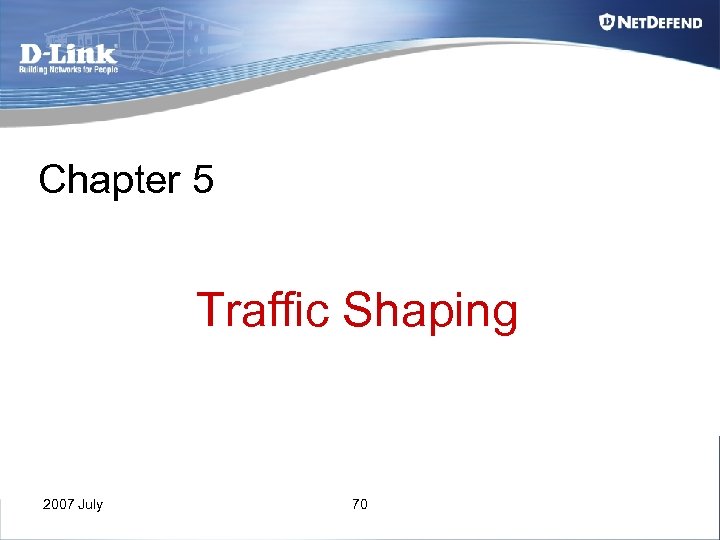 D-Link
Building Networks for People

NETDEFEND

Chapter 5

Traffic Shaping

2007 July

70